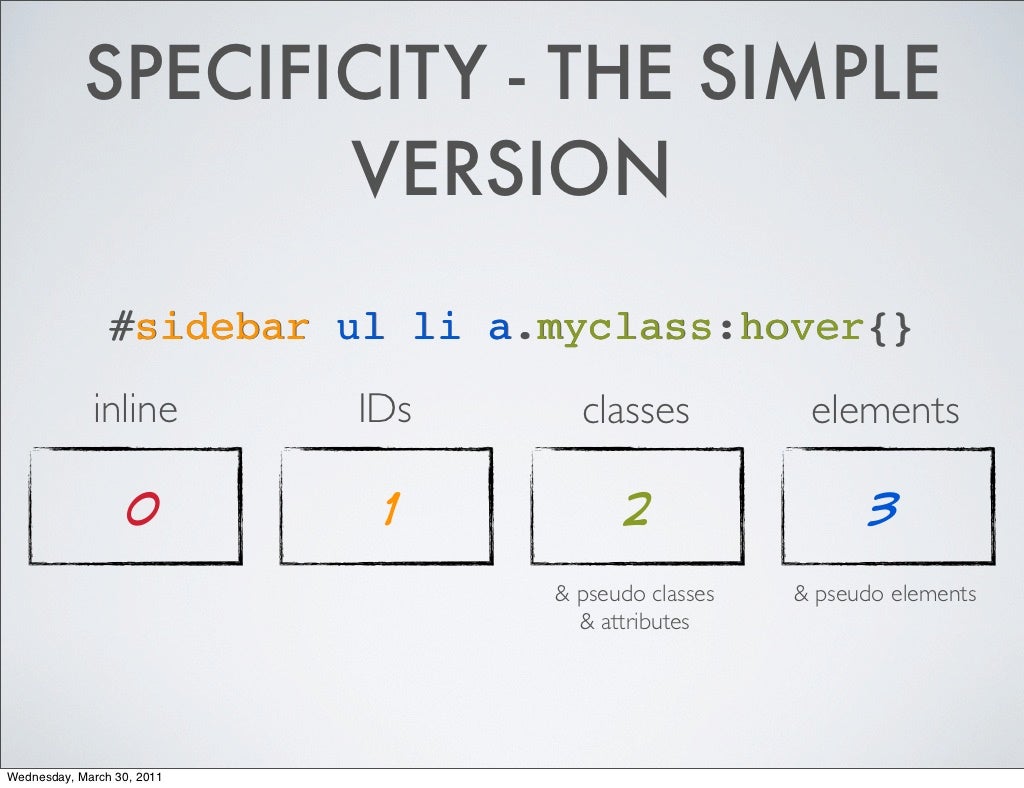 SPECIFICITY - THE SIMPLE VERSION

#sidebar ul li a.myclass:hover{}

| inline | IDs | classes | elements |
|---|---|---|---|
| 0 | 1 | 2 | 3 |
| | | & pseudo classes & attributes | & pseudo elements |

Wednesday, March 30, 2011